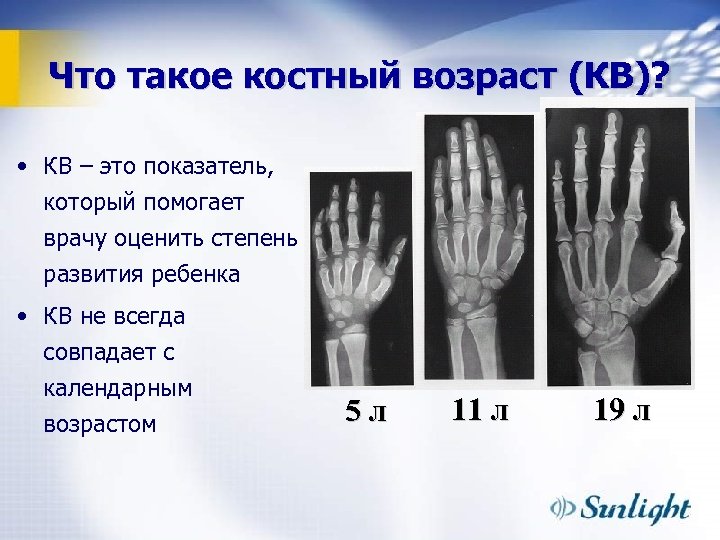 Что такое костный возраст (КВ)?

• КВ – это показатель, который помогает врачу оценить степень развития ребенка

• КВ не всегда совпадает с календарным возрастом

5 л

11 л

19 л

Sunlight